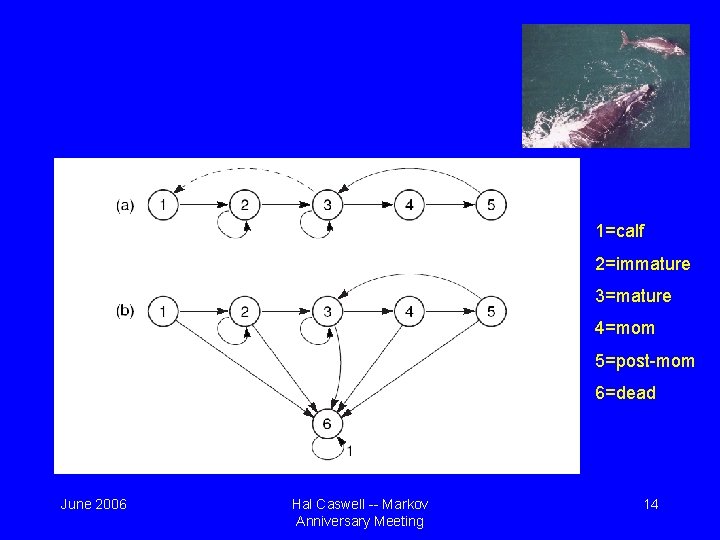 (a) 1 2 3 4 5

(b) 1 2 3 4 5

6

1

1=calf
2=immature
3=mature
4=mom
5=post-mom
6=dead

June 2006

Hal Caswell -- Markov Anniversary Meeting

14